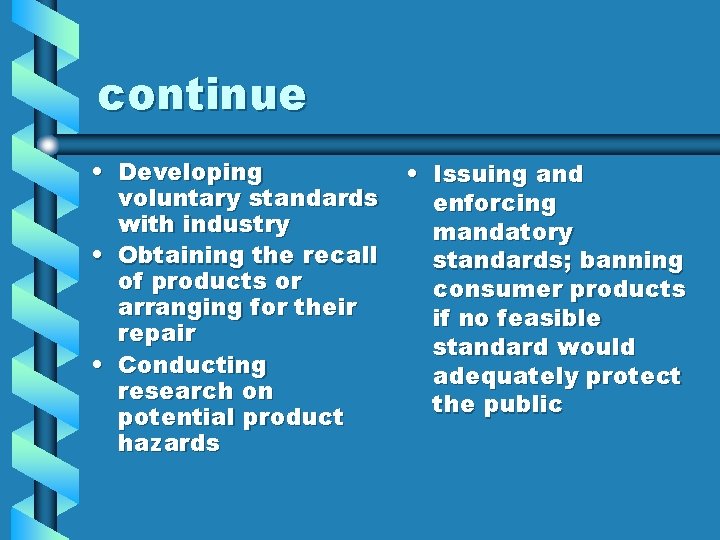 continue

• Developing voluntary standards with industry
• Obtaining the recall of products or arranging for their repair
• Conducting research on potential product hazards

• Issuing and enforcing mandatory standards; banning consumer products if no feasible standard would adequately protect the public